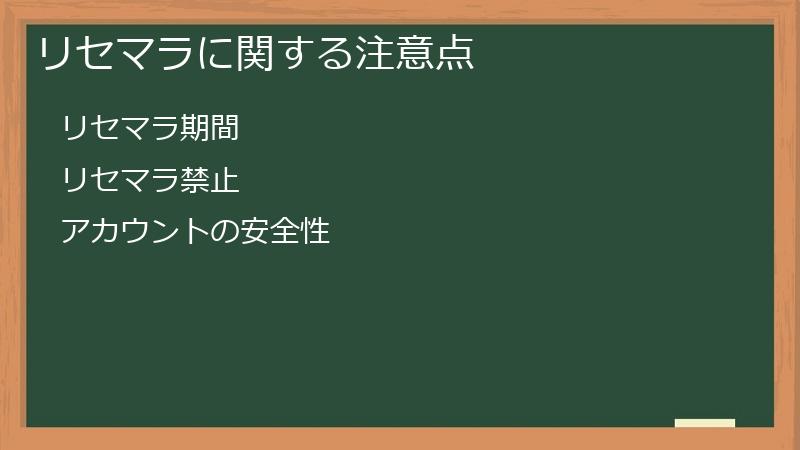 リセマラに関する注意点

リセマラ期間

リセマラ禁止

アカウントの安全性